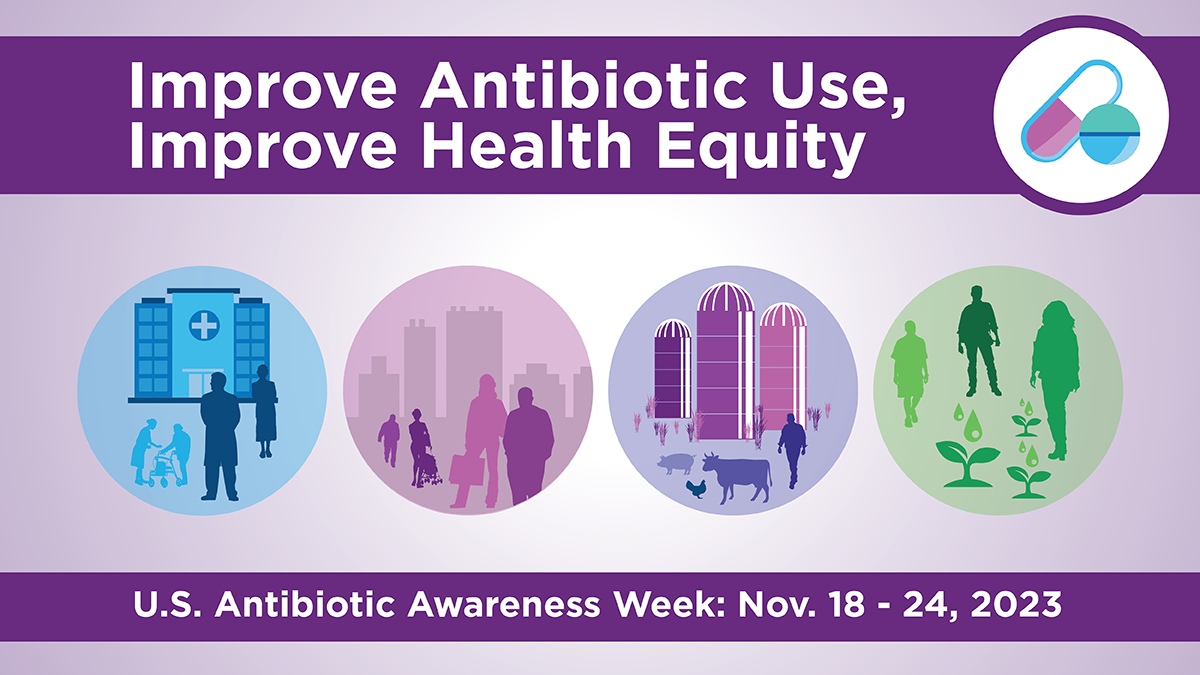 Improve Antibiotic Use, Improve Health Equity

U.S. Antibiotic Awareness Week: Nov. 18 - 24, 2023